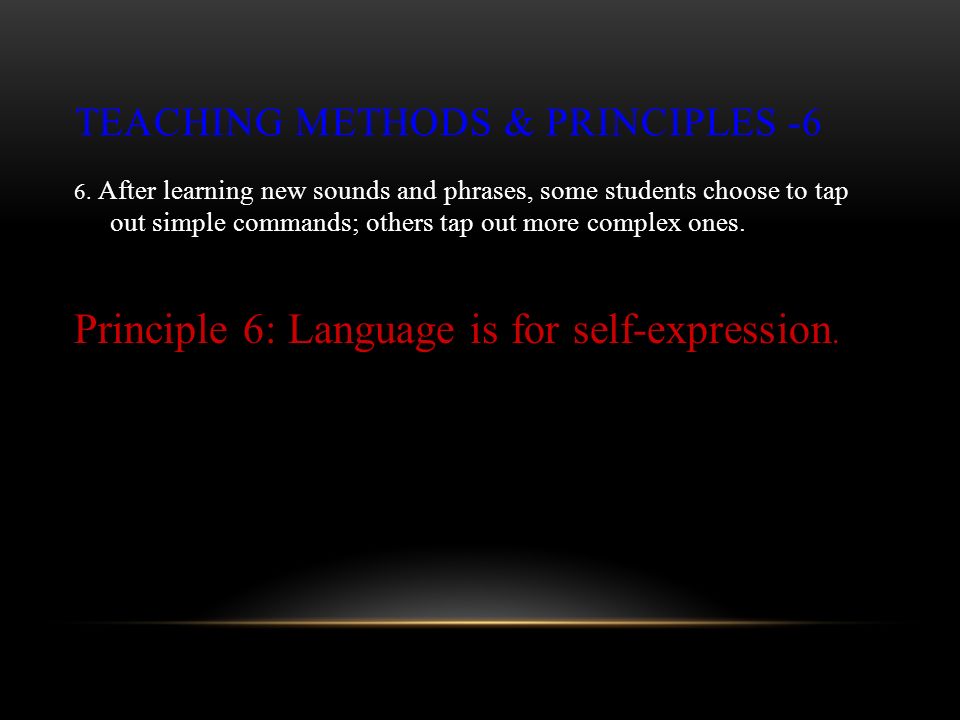 TEACHING METHODS & PRINCIPLES -6

6. After learning new sounds and phrases, some students choose to tap out simple commands; others tap out more complex ones.

Principle 6: Language is for self-expression.